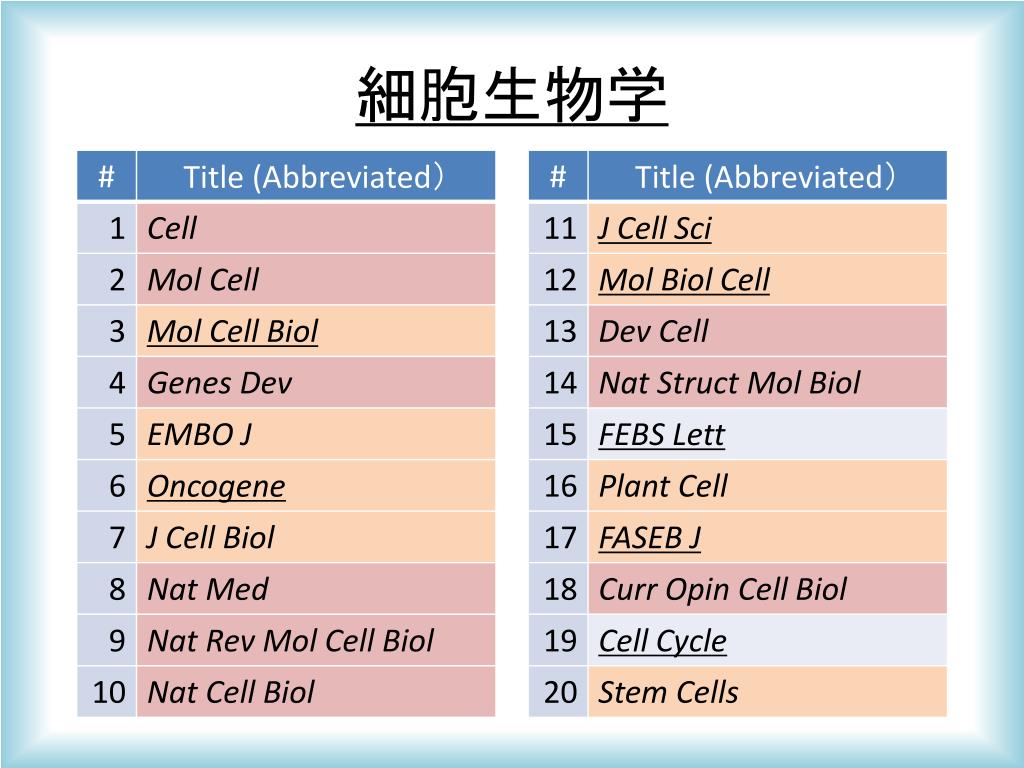 細胞生物学

| # | Title (Abbreviated） |
|---|---|
| 1 | Cell |
| 2 | Mol Cell |
| 3 | Mol Cell Biol |
| 4 | Genes Dev |
| 5 | EMBO J |
| 6 | Oncogene |
| 7 | J Cell Biol |
| 8 | Nat Med |
| 9 | Nat Rev Mol Cell Biol |
| 10 | Nat Cell Biol |

| # | Title (Abbreviated） |
|---|---|
| 11 | J Cell Sci |
| 12 | Mol Biol Cell |
| 13 | Dev Cell |
| 14 | Nat Struct Mol Biol |
| 15 | FEBS Lett |
| 16 | Plant Cell |
| 17 | FASEB J |
| 18 | Curr Opin Cell Biol |
| 19 | Cell Cycle |
| 20 | Stem Cells |